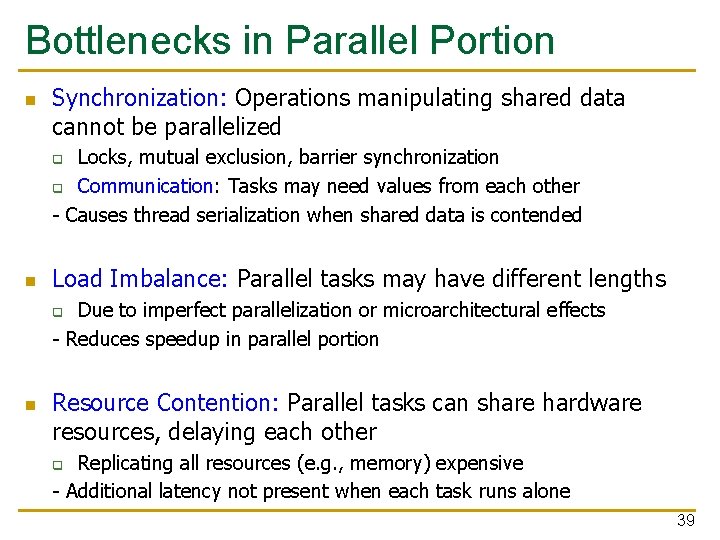 Bottlenecks in Parallel Portion

- Synchronization: Operations manipulating shared data cannot be parallelized
  - Locks, mutual exclusion, barrier synchronization
  - Communication: Tasks may need values from each other

- Causes thread serialization when shared data is contended

- Load Imbalance: Parallel tasks may have different lengths
  - Due to imperfect parallelization or microarchitectural effects

- Reduces speedup in parallel portion

- Resource Contention: Parallel tasks can share hardware resources, delaying each other
  - Replicating all resources (e.g., memory) expensive

- Additional latency not present when each task runs alone

39